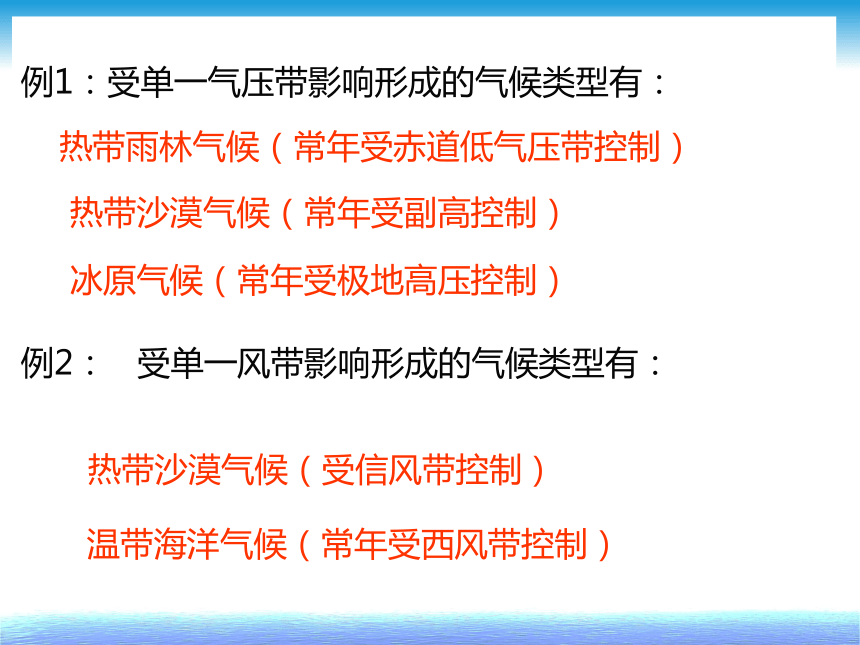 例1：受单一气压带影响形成的气候类型有：

热带雨林气候（常年受赤道低气压带控制）

热带沙漠气候（常年受副高控制）

冰原气候（常年受极地高压控制）

例2：　受单一风带影响形成的气候类型有：

热带沙漠气候（受信风带控制）

温带海洋气候（常年受西风带控制）